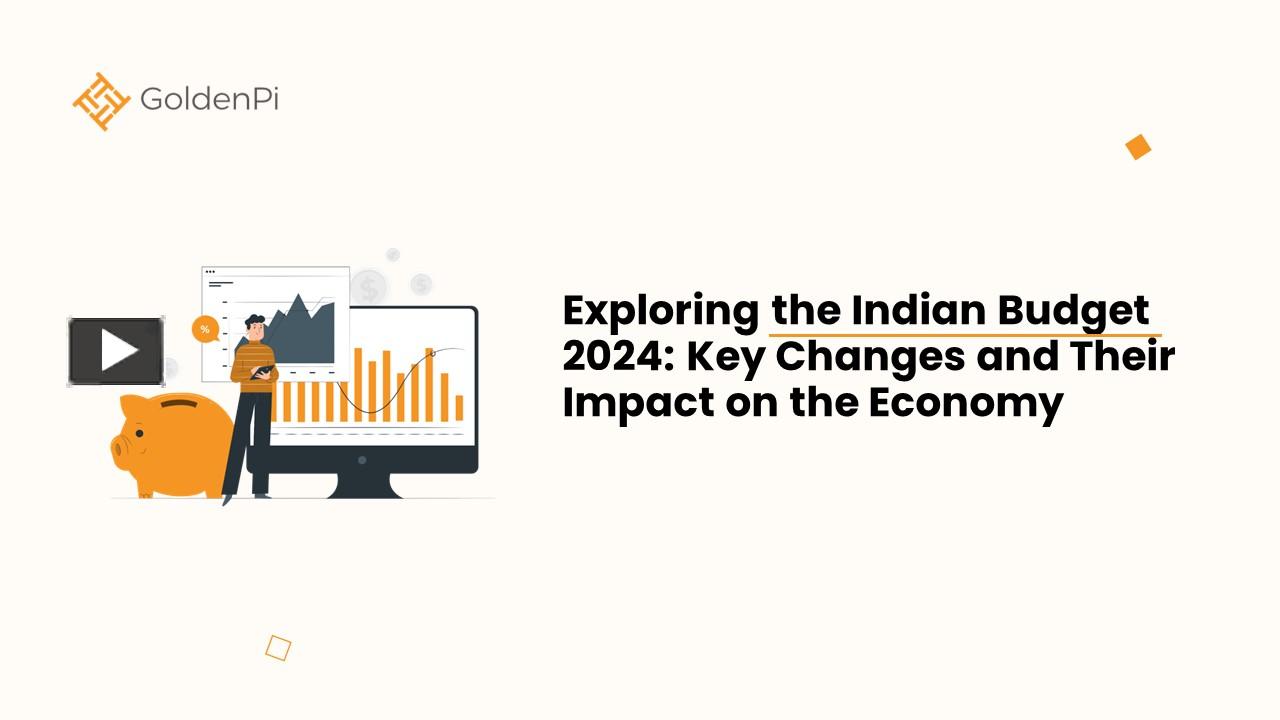 GoldenPi

%

Exploring the Indian Budget 2024: Key Changes and Their Impact on the Economy